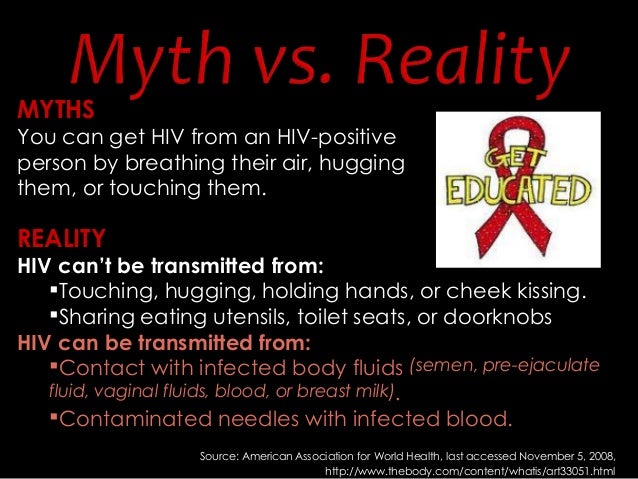 Myth vs. Reality

MYTHS
You can get HIV from an HIV-positive person by breathing their air, hugging them, or touching them.

GET EDUCATED

REALITY
HIV can't be transmitted from:
▪Touching, hugging, holding hands, or cheek kissing.
▪Sharing eating utensils, toilet seats, or doorknobs

HIV can be transmitted from:
▪Contact with infected body fluids (semen, pre-ejaculate fluid, vaginal fluids, blood, or breast milk).
▪Contaminated needles with infected blood.

Source: American Association for World Health, last accessed November 5, 2008, http://www.thebody.com/content/whatis/art33051.html